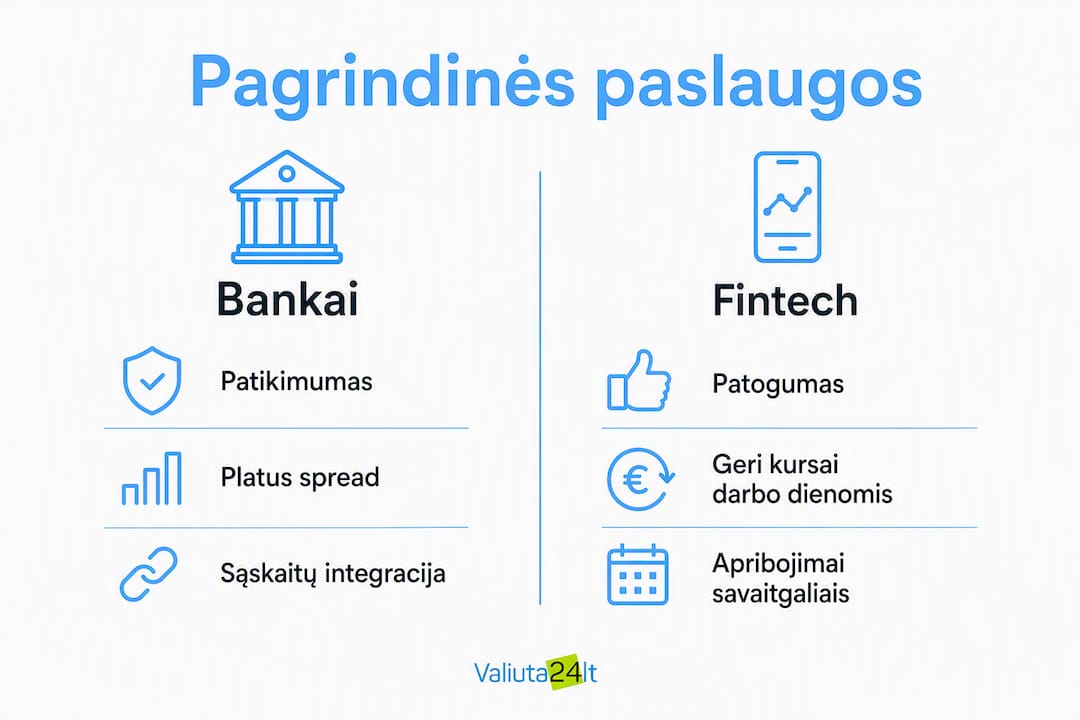 Pagrindinės paslaugos

Bankai

Patikimumas

Platus spread

Sąskaitų integracija

Fintech

Patogumas

Geri kursai darbo dienomis

Apribojimai savaitgaliais

Valiuta24lt